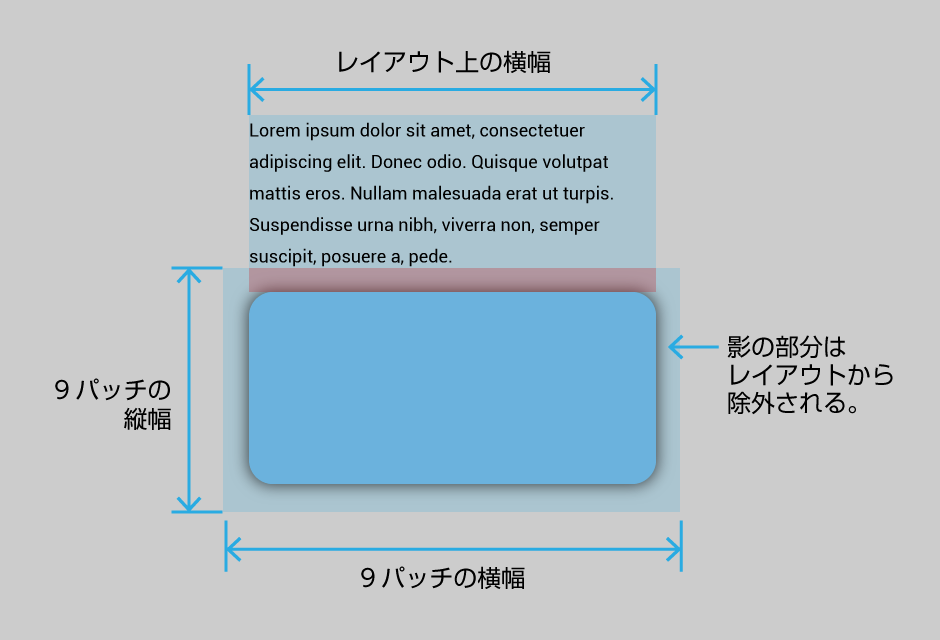 レイアウト上の横幅

Lorem ipsum dolor sit amet, consectetuer adipiscing elit. Donec odio. Quisque volutpat mattis eros. Nullam malesuada erat ut turpis. Suspendisse urna nibh, viverra non, semper suscipit, posuere a, pede.

９パッチの縦幅

影の部分はレイアウトから除外される。

９パッチの横幅